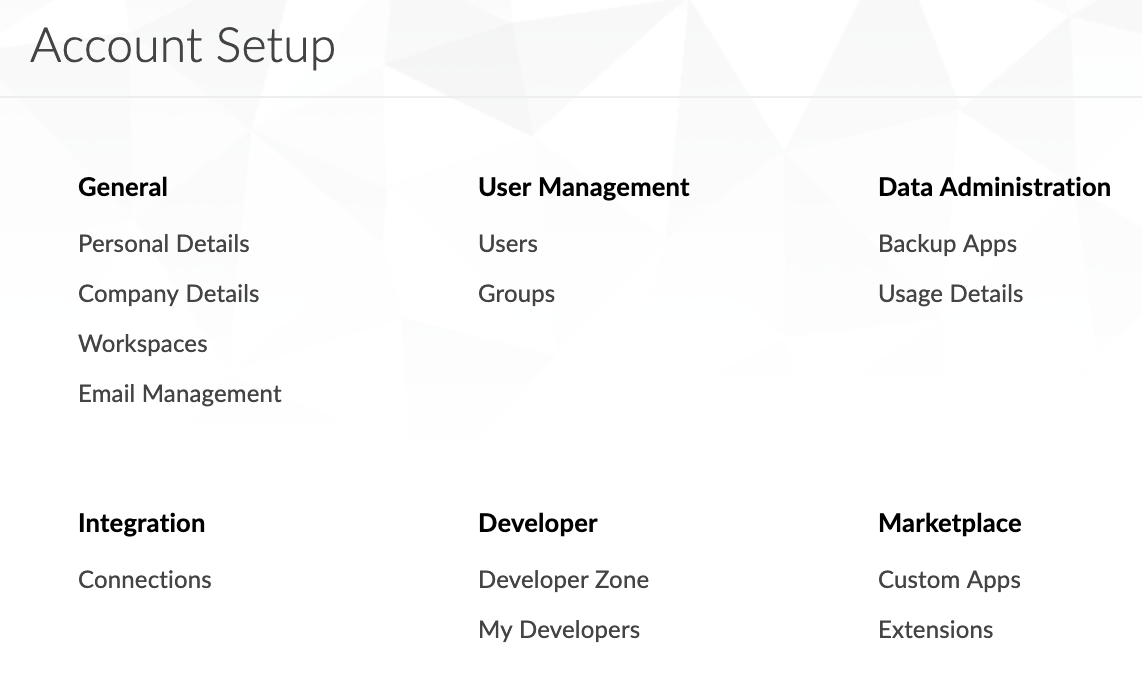 Account Setup

General
Personal Details
Company Details
Workspaces
Email Management

User Management
Users
Groups

Data Administration
Backup Apps
Usage Details

Integration
Connections

Developer
Developer Zone
My Developers

Marketplace
Custom Apps
Extensions